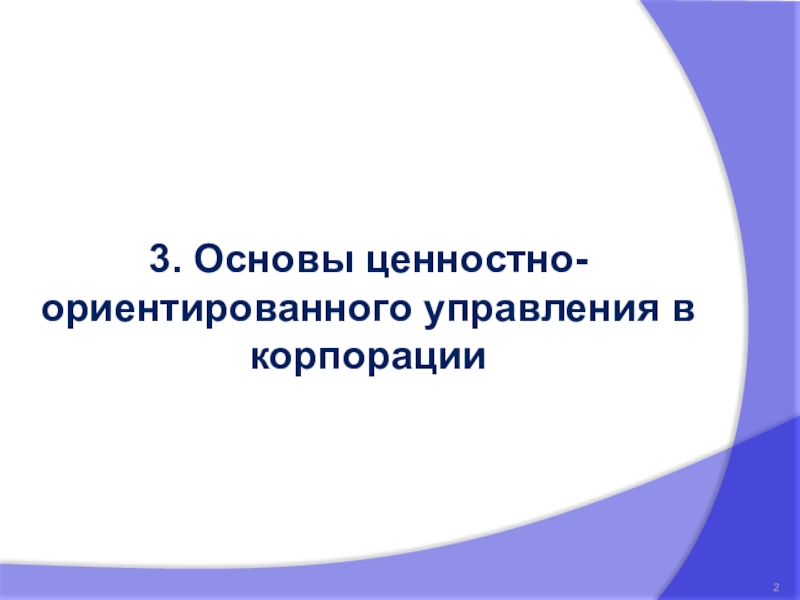 3. Основы ценностно-ориентированного управления в корпорации

2